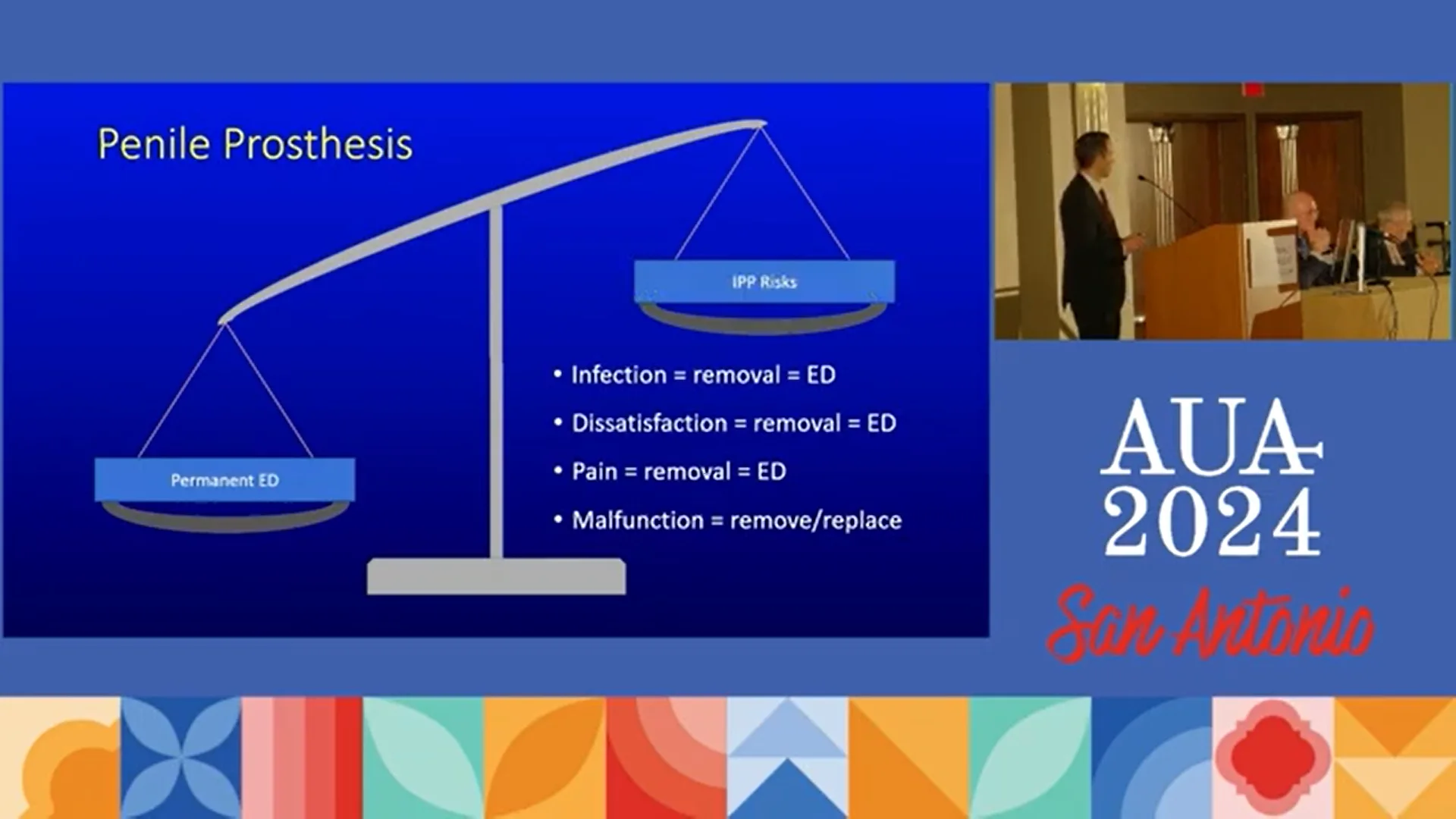 Penile Prosthesis

IPP Risks

Permanent ED

• Infection = removal = ED
• Dissatisfaction = removal = ED
• Pain = removal = ED
• Malfunction = remove/replace

AUA 2024
San Antonio